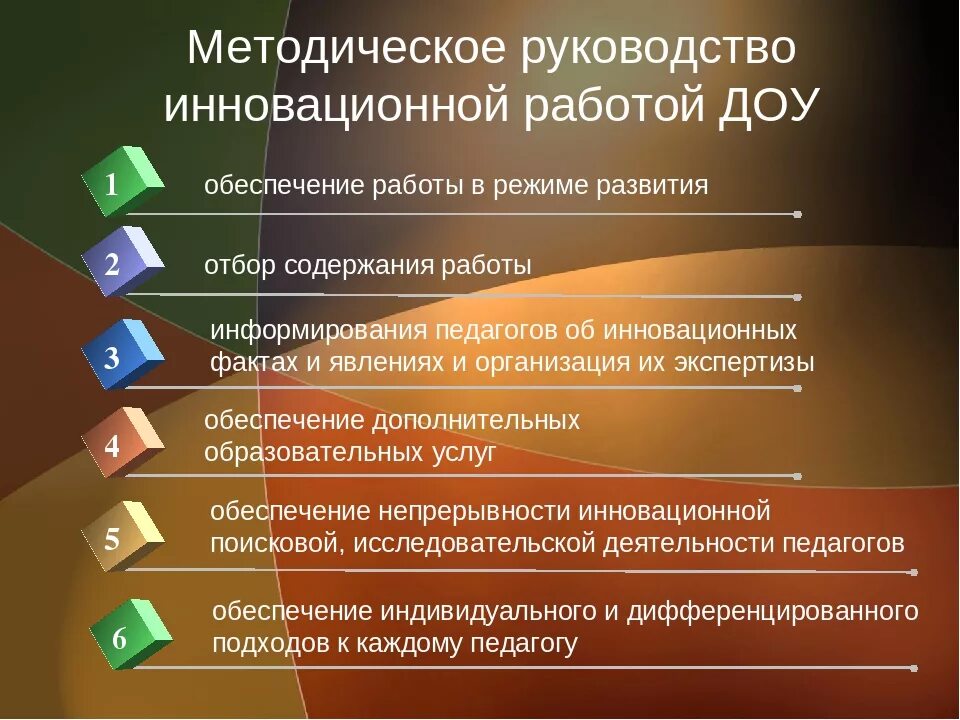 Методическое руководство инновационной работой ДОУ

1 обеспечение работы в режиме развития

2 отбор содержания работы

3 информирования педагогов об инновационных фактах и явлениях и организация их экспертизы

4 обеспечение дополнительных образовательных услуг

5 обеспечение непрерывности инновационной поисковой, исследовательской деятельности педагогов

6 обеспечение индивидуального и дифференцированного подходов к каждому педагогу